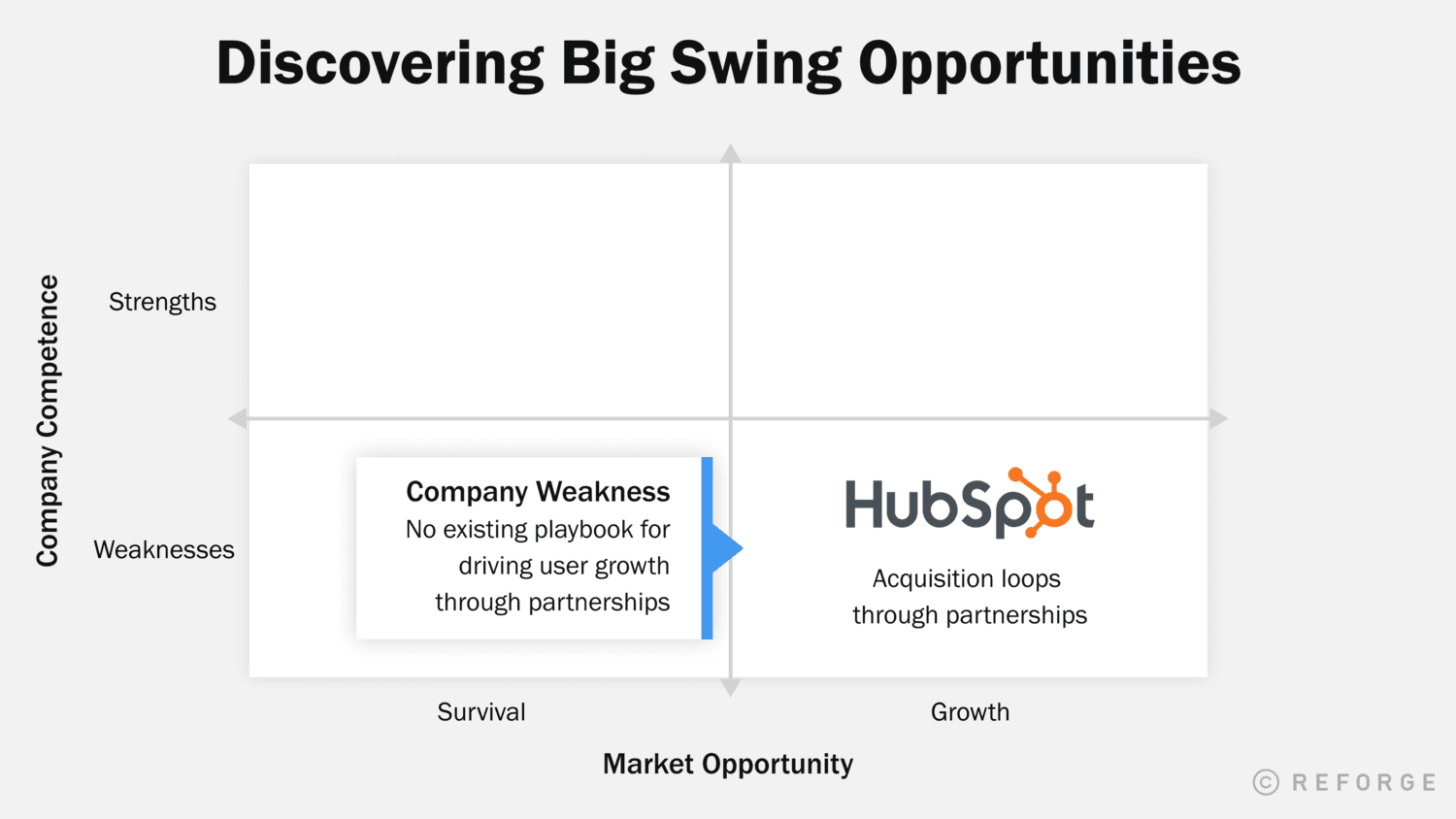 Discovering Big Swing Opportunities

Company Competence

Strengths

Weaknesses

Company Weakness
No existing playbook for driving user growth through partnerships

HubSpot

Acquisition loops through partnerships

Survival

Growth

Market Opportunity

© REFORGE